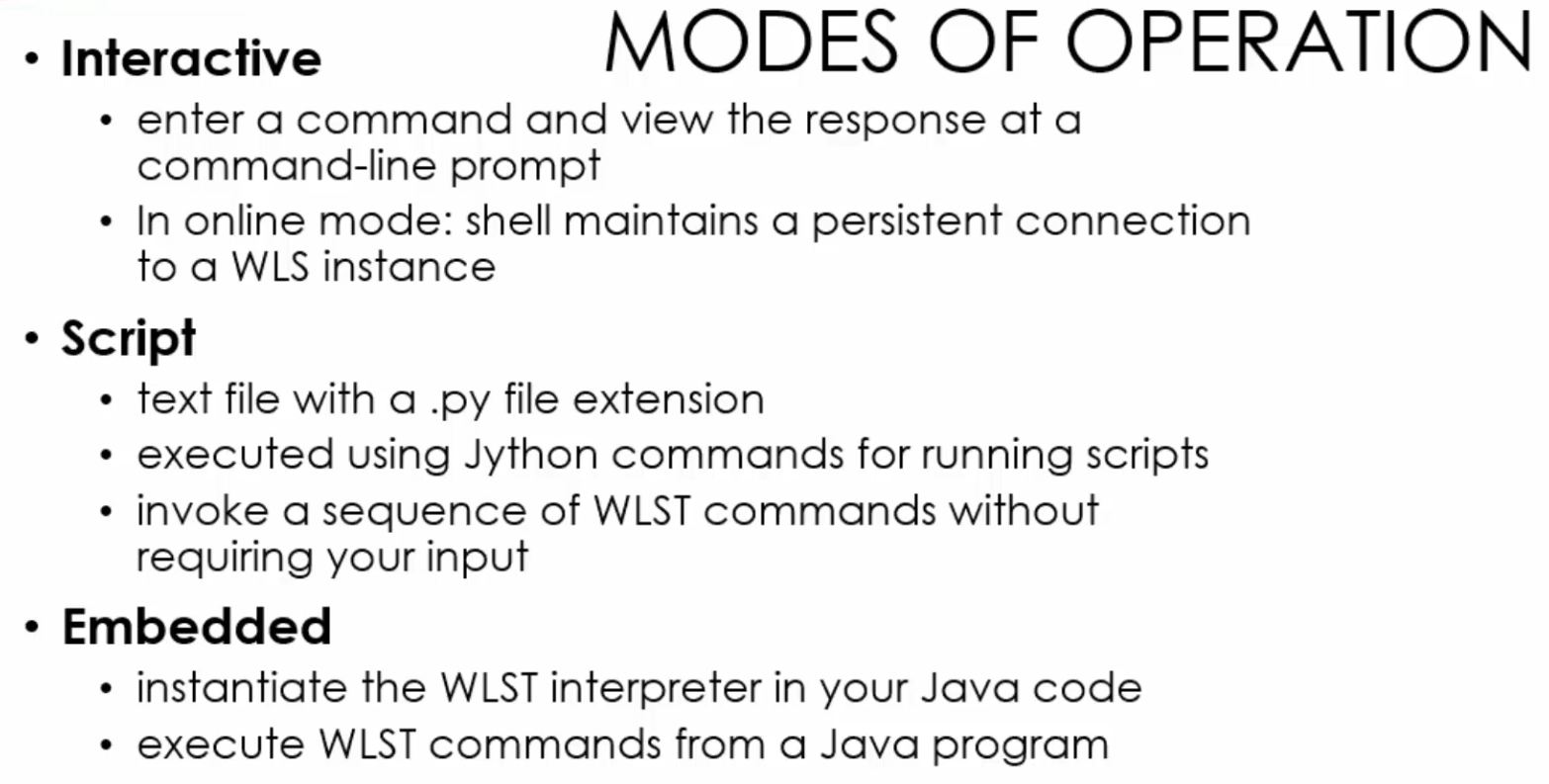 MODES OF OPERATION

• Interactive
  • enter a command and view the response at a command-line prompt
  • In online mode: shell maintains a persistent connection to a WLS instance

• Script
  • text file with a .py file extension
  • executed using Jython commands for running scripts
  • invoke a sequence of WLST commands without requiring your input

• Embedded
  • instantiate the WLST interpreter in your Java code
  • execute WLST commands from a Java program